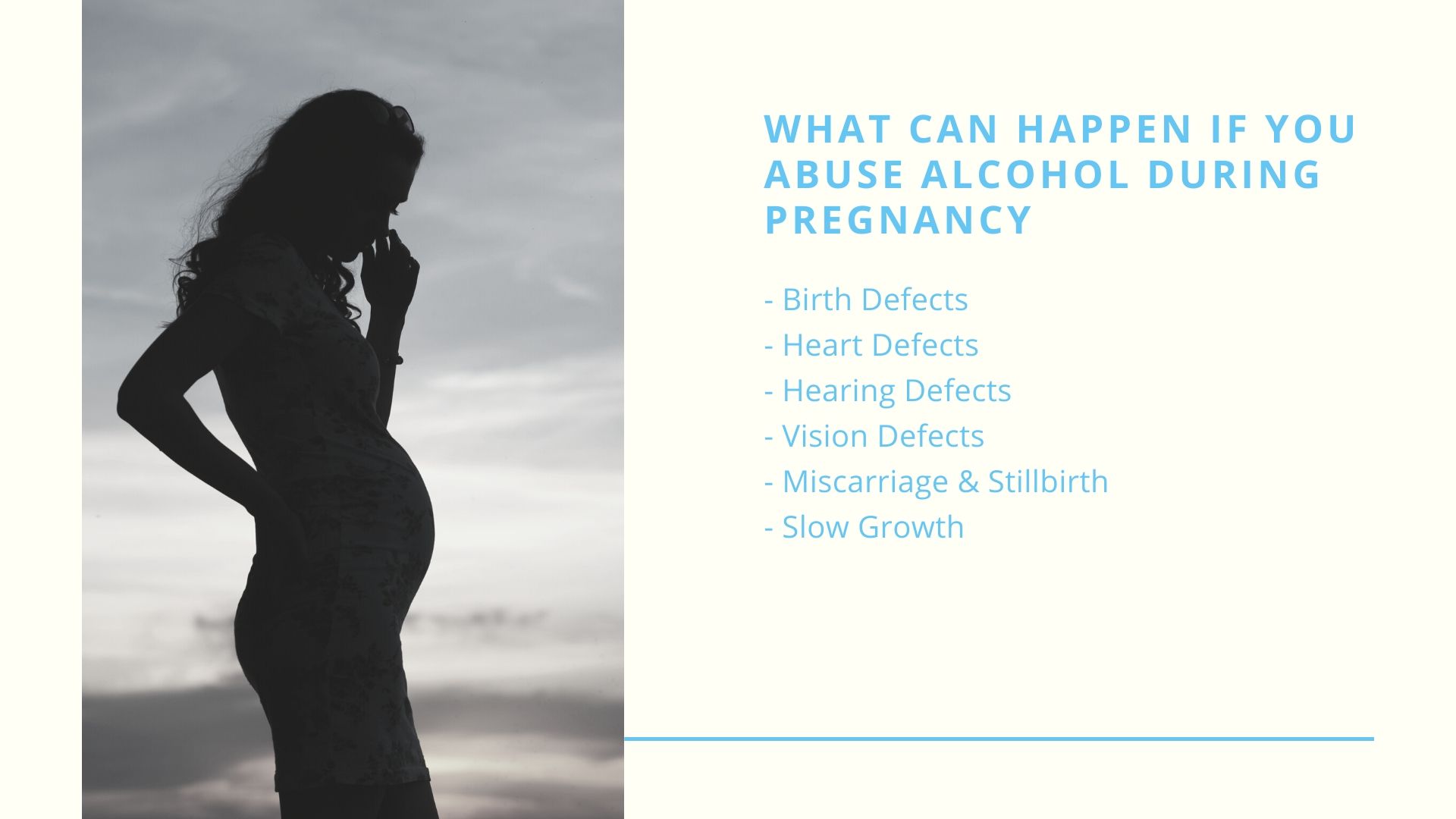 WHAT CAN HAPPEN IF YOU ABUSE ALCOHOL DURING PREGNANCY

- Birth Defects
- Heart Defects
- Hearing Defects
- Vision Defects
- Miscarriage & Stillbirth
- Slow Growth